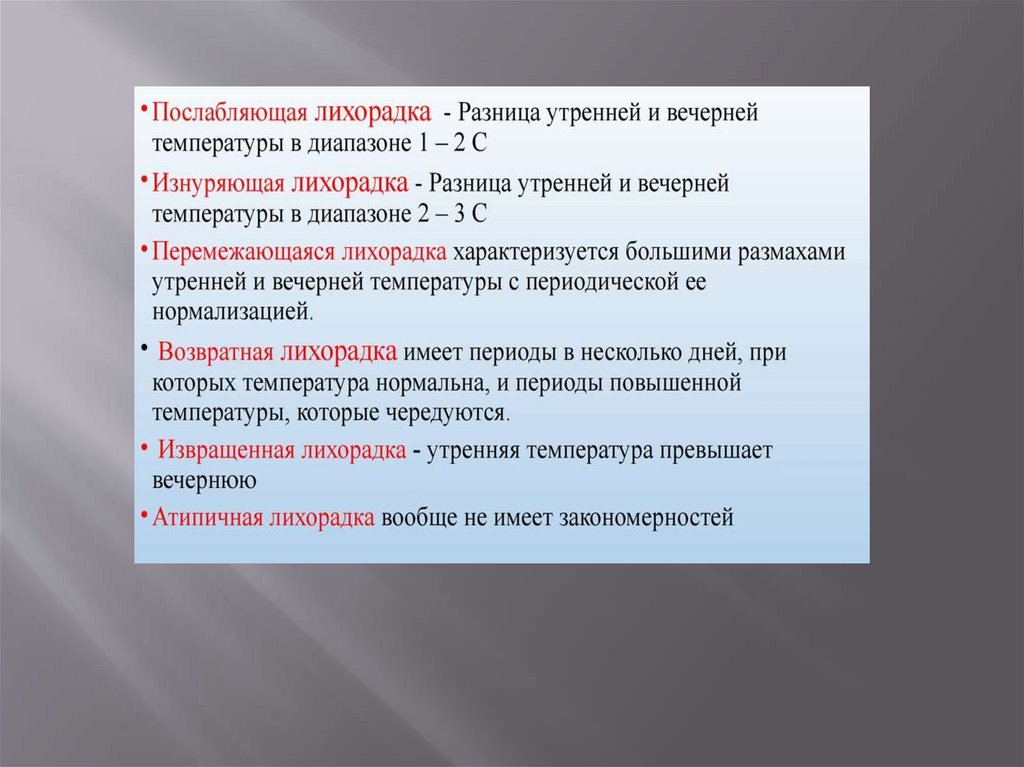 • Послабляющая лихорадка - Разница утренней и вечерней температуры в диапазоне 1 – 2 С

• Изнуряющая лихорадка - Разница утренней и вечерней температуры в диапазоне 2 – 3 С

• Перемежающаяся лихорадка характеризуется большими размахами утренней и вечерней температуры с периодической ее нормализацией.

• Возвратная лихорадка имеет периоды в несколько дней, при которых температура нормальна, и периоды повышенной температуры, которые чередуются.

• Извращенная лихорадка - утренняя температура превышает вечернюю

• Атипичная лихорадка вообще не имеет закономерностей